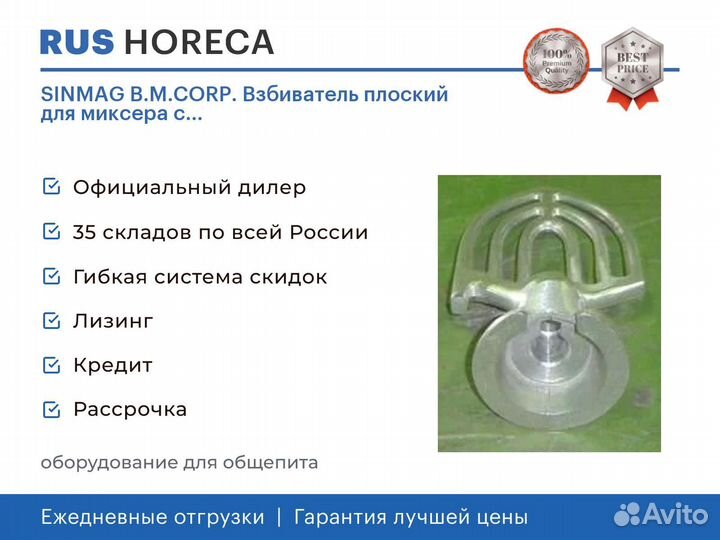 RUS HORECA

100% Premium Quality

BEST PRICE

SINMAG B.M.CORP. Взбиватель плоский для миксера с...

Официальный дилер

35 складов по всей России

Гибкая система скидок

Лизинг

Кредит

Рассрочка

оборудование для общепита

Ежедневные отгрузки | Гарантия лучшей цены

Avito